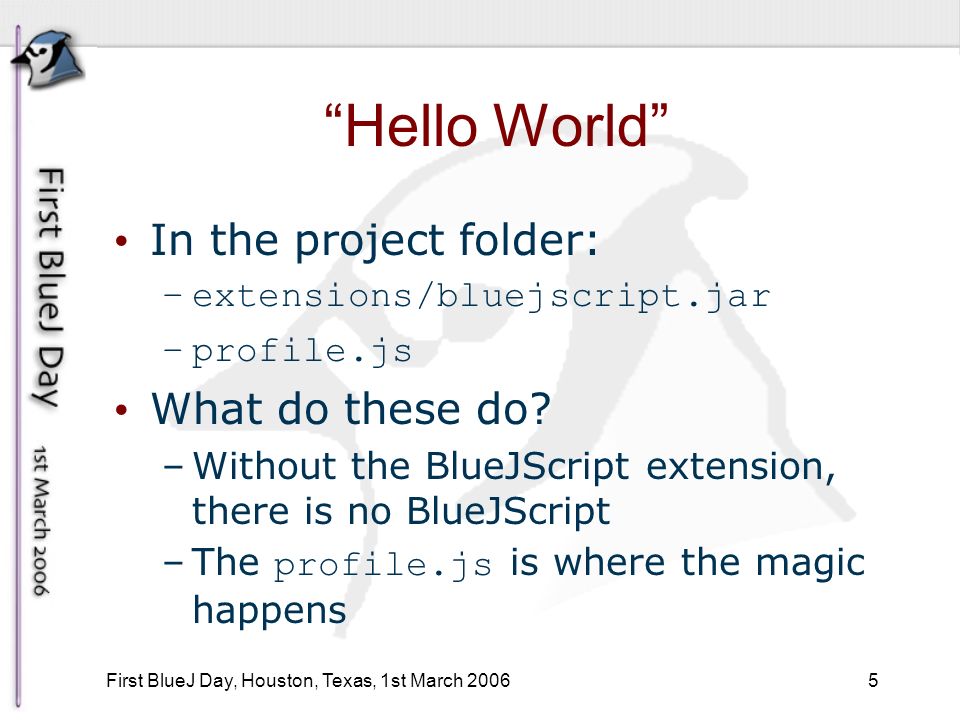 First BlueJ Day

1st March 2006

“Hello World”

• In the project folder:
– extensions/bluejscript.jar
– profile.js

• What do these do?
– Without the BlueJScript extension, there is no BlueJScript
– The profile.js is where the magic happens

First BlueJ Day, Houston, Texas, 1st March 2006

5